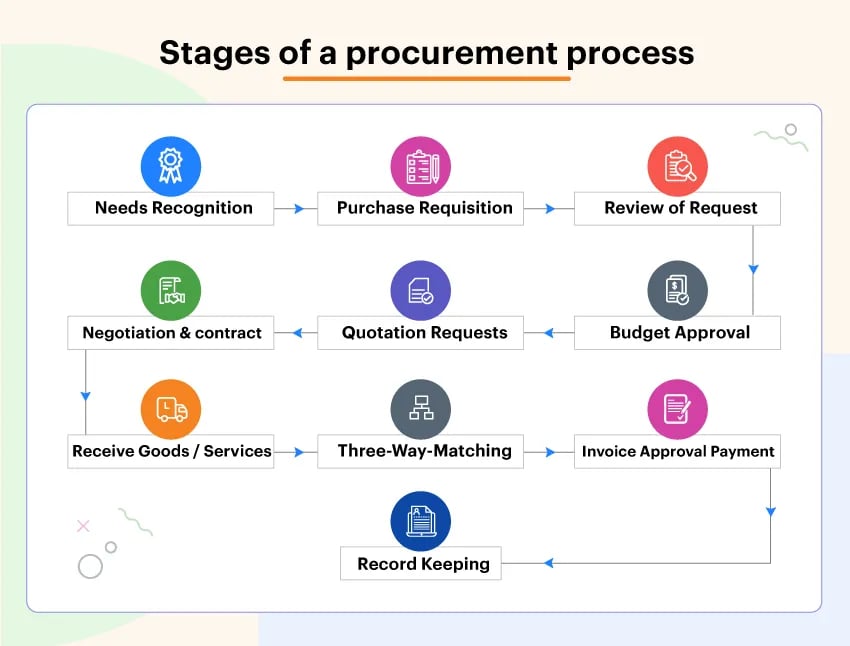 Stages of a procurement process

Needs Recognition

Purchase Requisition

Review of Request

Budget Approval

Quotation Requests

Negotiation & contract

Receive Goods / Services

Three-Way-Matching

Invoice Approval Payment

Record Keeping